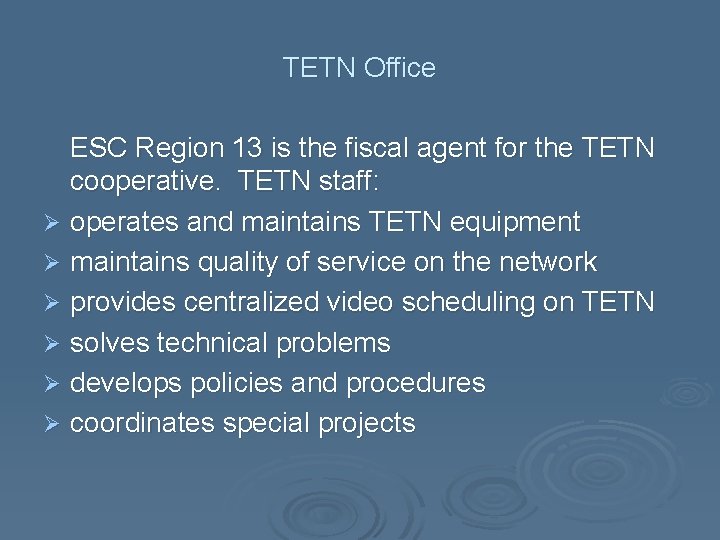 TETN Office

ESC Region 13 is the fiscal agent for the TETN cooperative. TETN staff:

➢ operates and maintains TETN equipment
➢ maintains quality of service on the network
➢ provides centralized video scheduling on TETN
➢ solves technical problems
➢ develops policies and procedures
➢ coordinates special projects